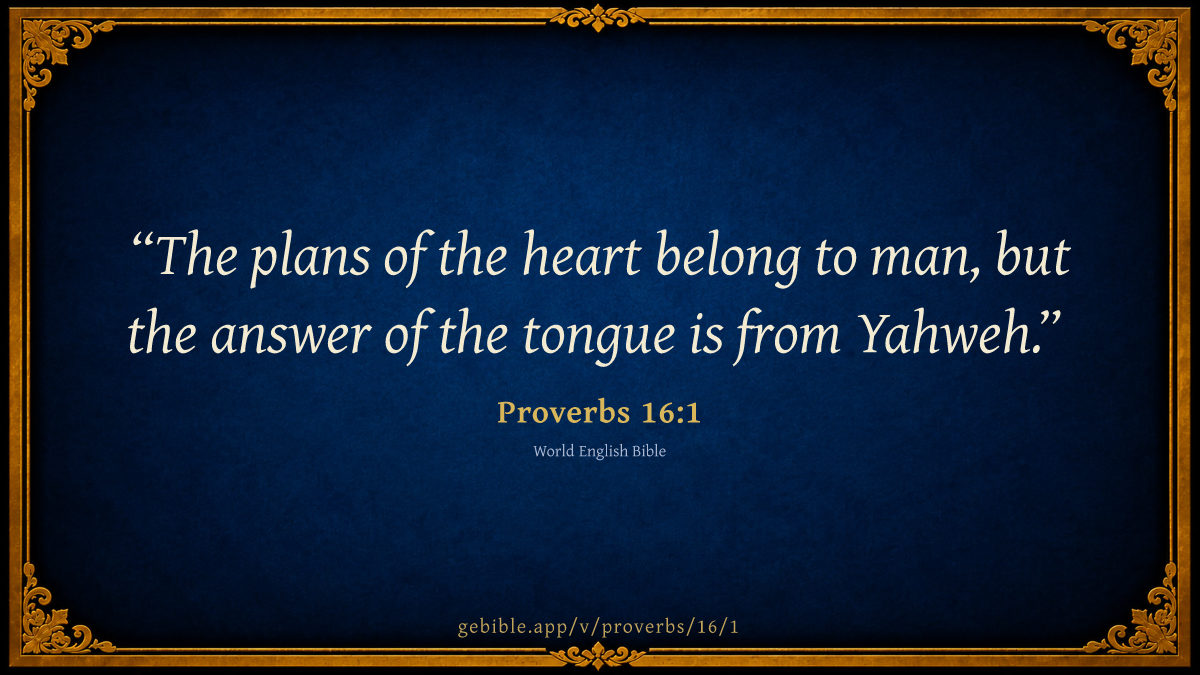 “The plans of the heart belong to man, but the answer of the tongue is from Yahweh.”

Proverbs 16:1

World English Bible

gebible.app/v/proverbs/16/1